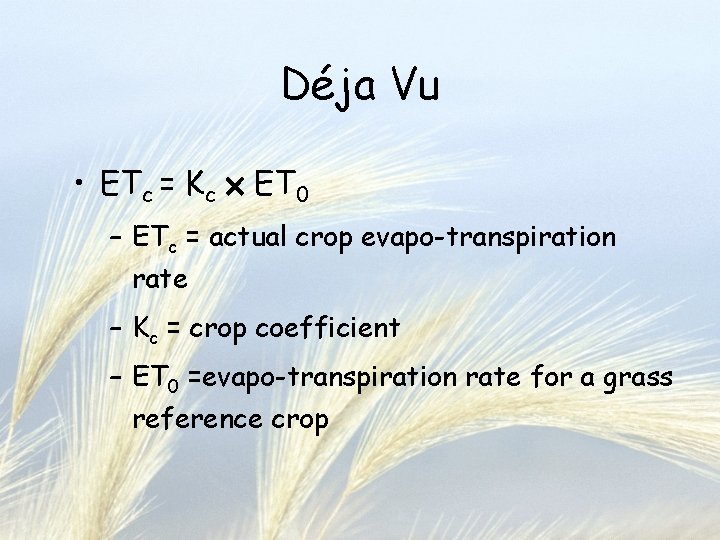 Déja Vu

• $ET_c = K_c \times ET_0$

– $ET_c$ = actual crop evapo-transpiration rate

– $K_c$ = crop coefficient

– $ET_0$ =evapo-transpiration rate for a grass reference crop